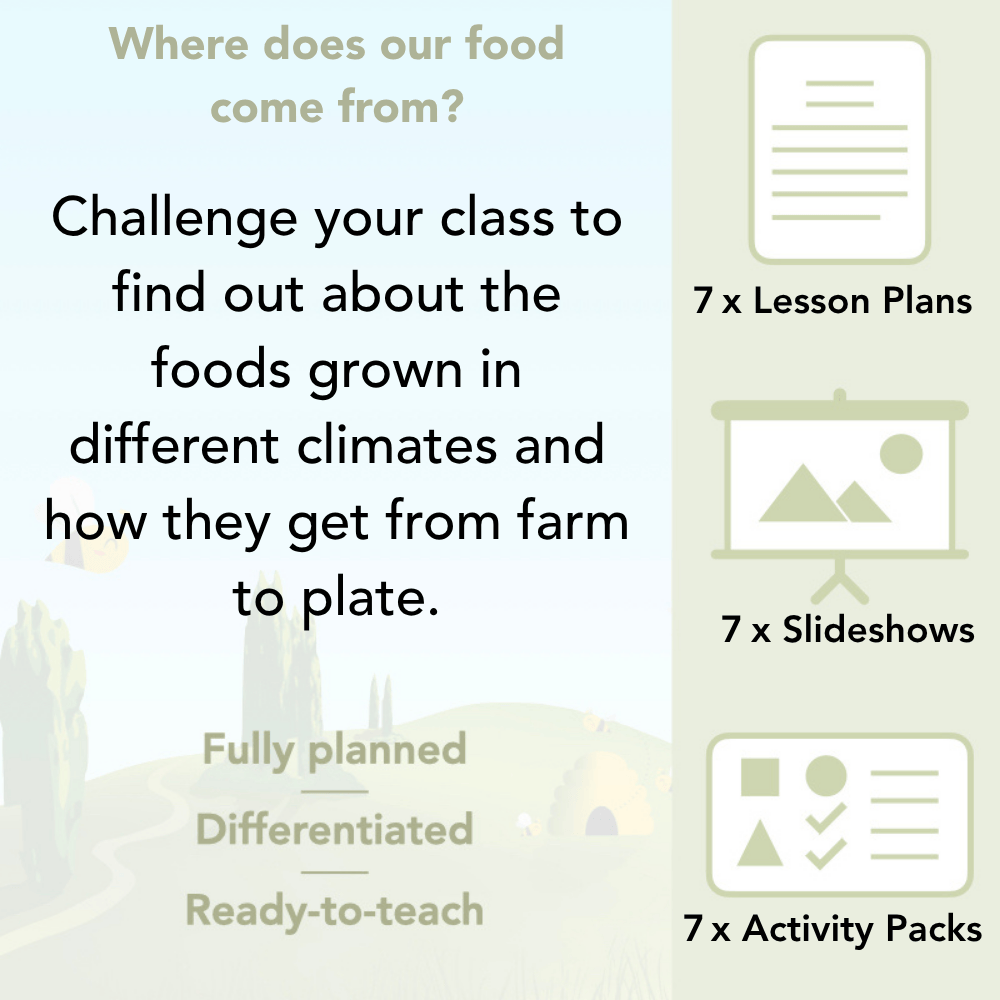 Where does our food come from?

Challenge your class to find out about the foods grown in different climates and how they get from farm to plate.

Fully planned

Differentiated

Ready-to-teach

7 x Lesson Plans

7 x Slideshows

7 x Activity Packs